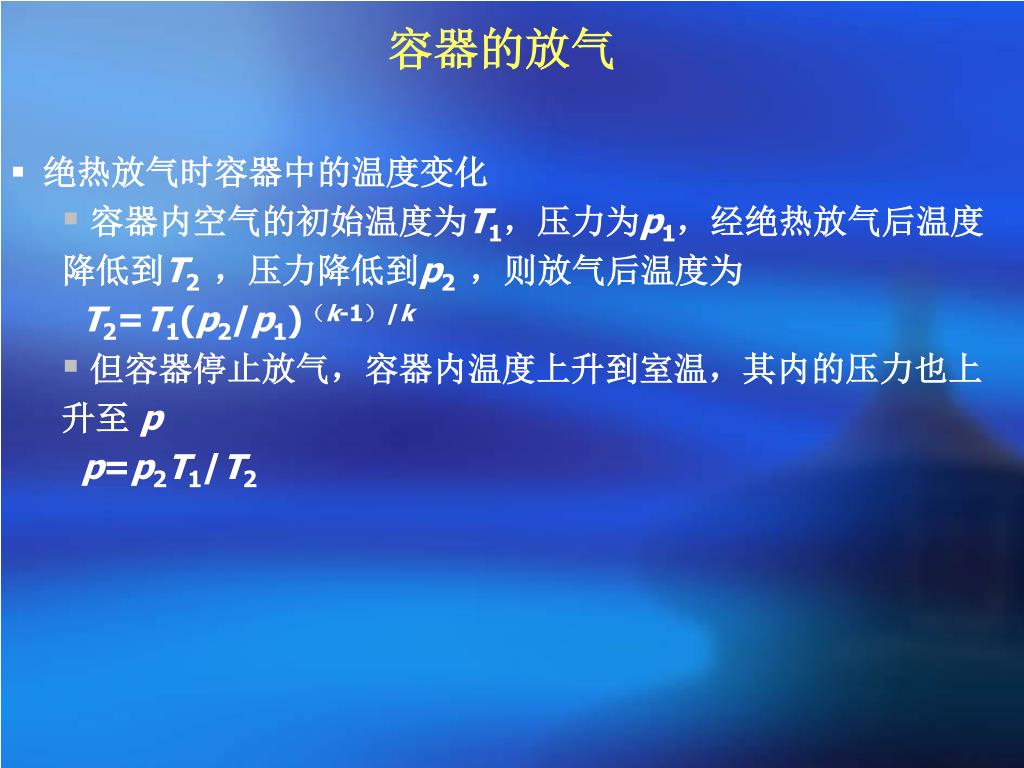 容器的放气

▪ 绝热放气时容器中的温度变化

▪ 容器内空气的初始温度为$T_1$，压力为$p_1$，经绝热放气后温度降低到$T_2$ ，压力降低到$p_2$ ，则放气后温度为

$T_2=T_1(p_2/p_1)^{（k-1）/k}$

▪ 但容器停止放气，容器内温度上升到室温，其内的压力也上升至 $p$

$p=p_2T_1/T_2$